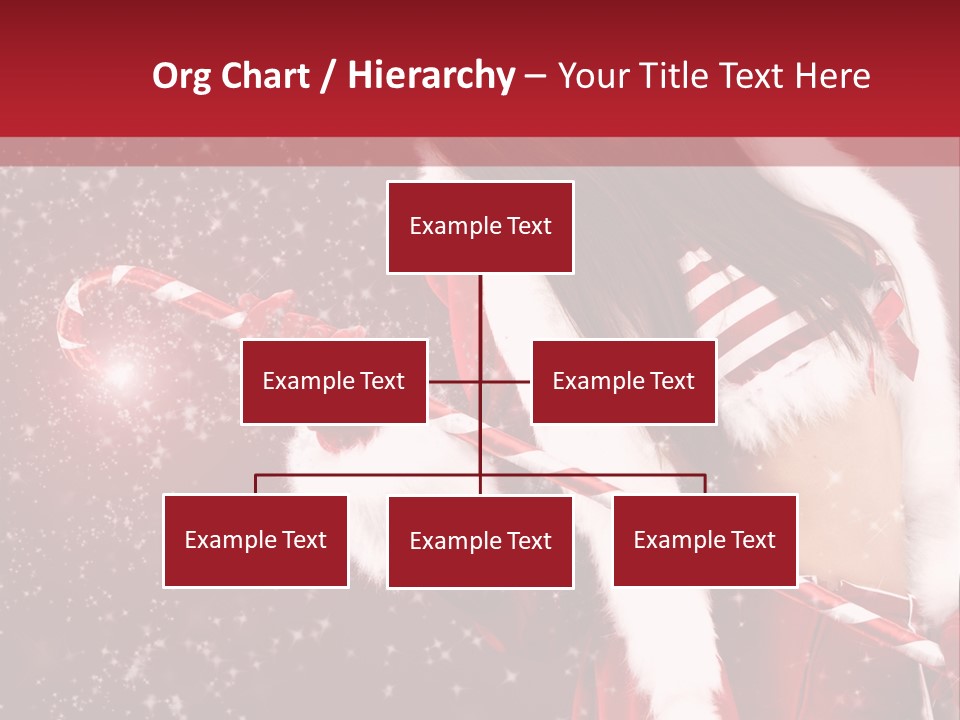 Org Chart / Hierarchy – Your Title Text Here

Example Text

Example Text

Example Text

Example Text

Example Text

Example Text